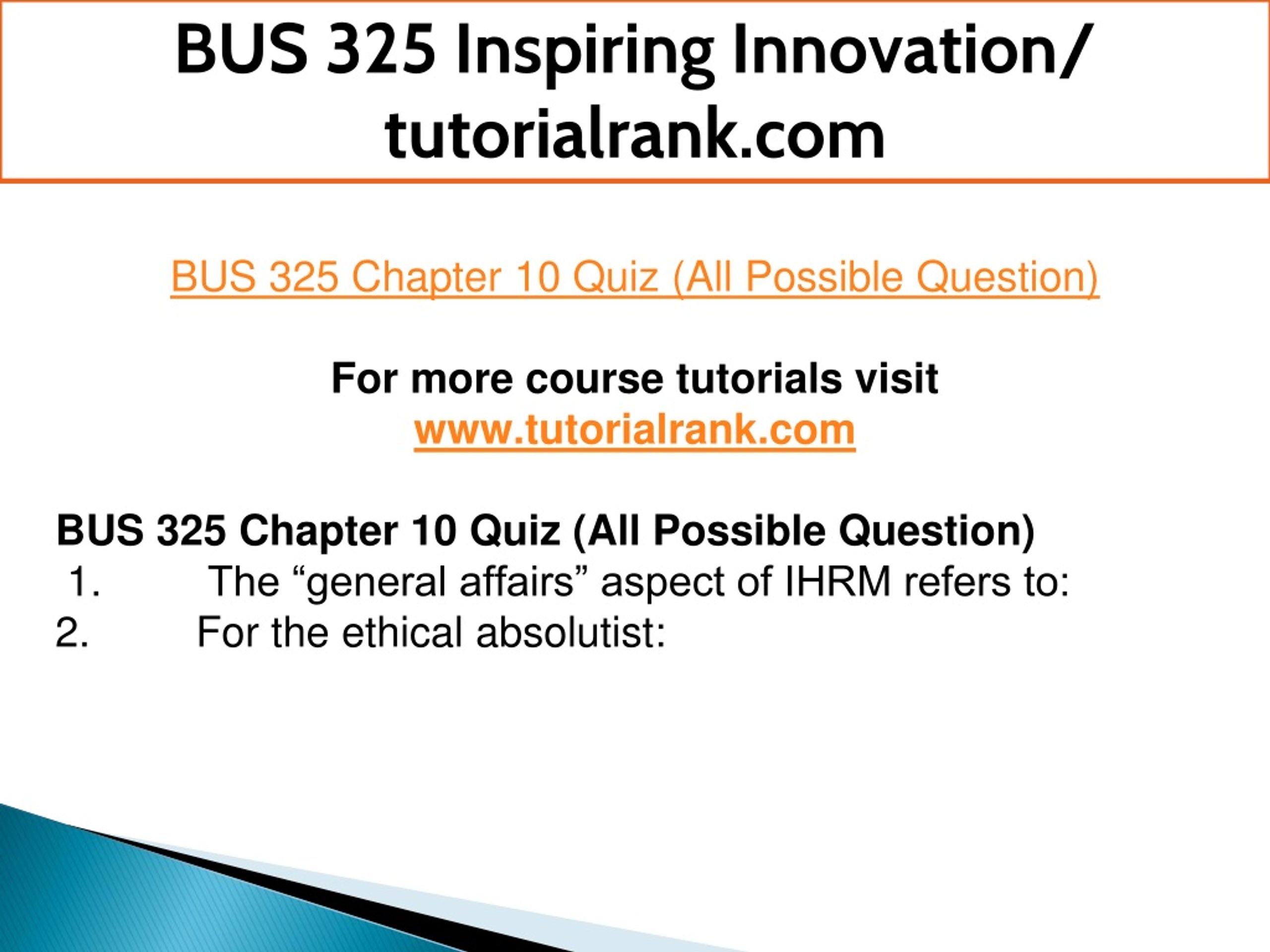 BUS 325 Inspiring Innovation/ tutorialrank.com

BUS 325 Chapter 10 Quiz (All Possible Question)

For more course tutorials visit
www.tutorialrank.com

BUS 325 Chapter 10 Quiz (All Possible Question)
1. The “general affairs” aspect of IHRM refers to:
2. For the ethical absolutist: